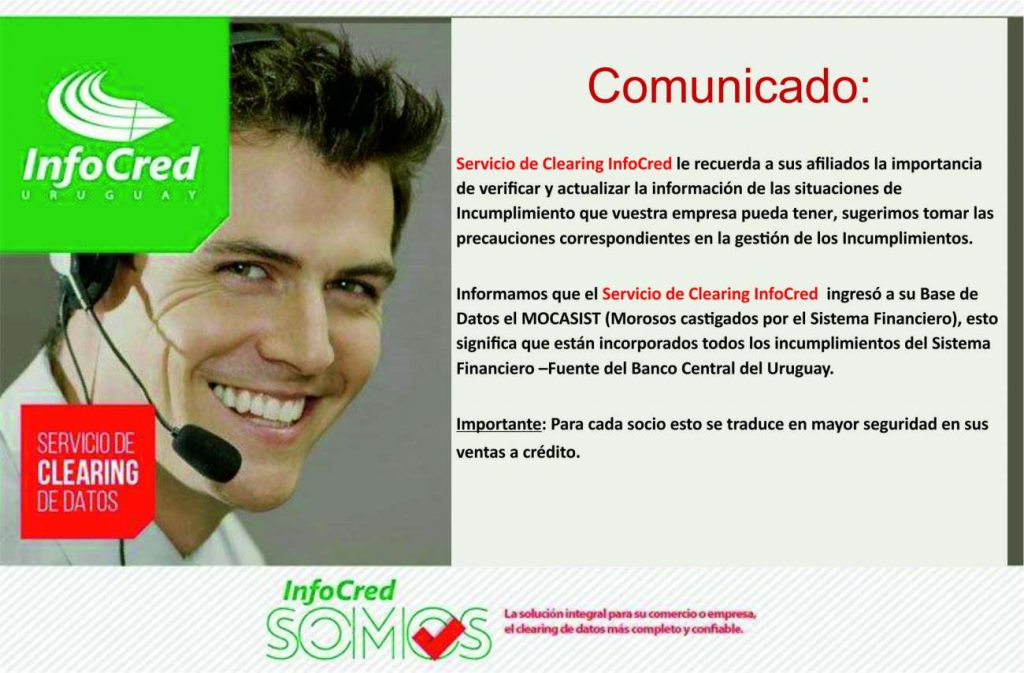 InfoCred
URUGUAY

SERVICIO DE
CLEARING
DE DATOS

Comunicado:

Servicio de Clearing InfoCred le recuerda a sus afiliados la importancia de verificar y actualizar la información de las situaciones de Incumplimiento que vuestra empresa pueda tener, sugerimos tomar las precauciones correspondientes en la gestión de los Incumplimientos.

Informamos que el Servicio de Clearing InfoCred ingresó a su Base de Datos el MOCASIST (Morosos castigados por el Sistema Financiero), esto significa que están incorporados todos los incumplimientos del Sistema Financiero –Fuente del Banco Central del Uruguay.

Importante: Para cada socio esto se traduce en mayor seguridad en sus ventas a crédito.

InfoCred
SOMOS
La solución integral para su comercio o empresa, el clearing de datos más completo y confiable.